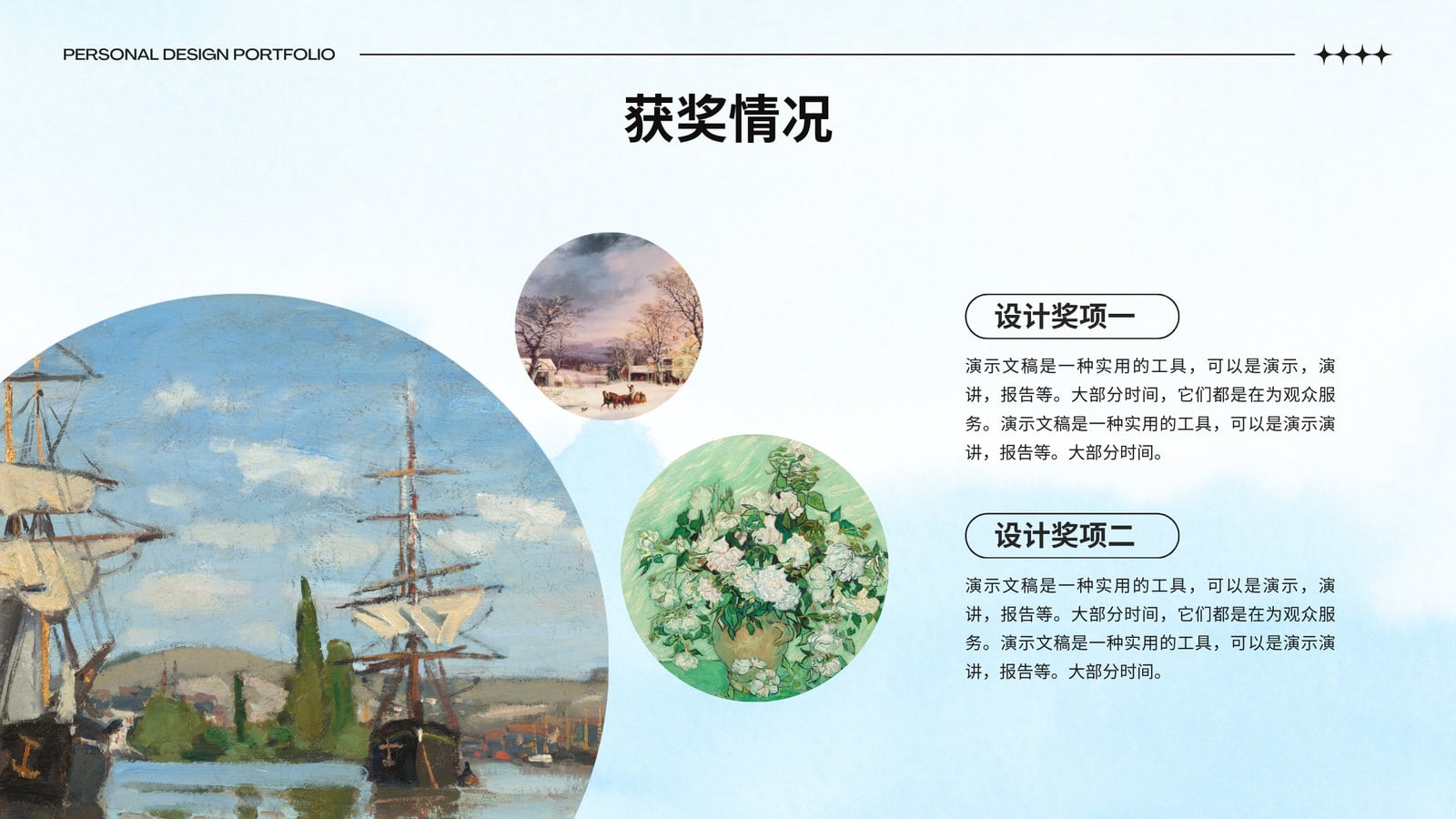 PERSONAL DESIGN PORTFOLIO

获奖情况

设计奖项一

演示文稿是一种实用的工具，可以是演示，演讲，报告等。大部分时间，它们都是在为观众服务。演示文稿是一种实用的工具，可以是演示演讲，报告等。大部分时间。

设计奖项二

演示文稿是一种实用的工具，可以是演示，演讲，报告等。大部分时间，它们都是在为观众服务。演示文稿是一种实用的工具，可以是演示演讲，报告等。大部分时间。